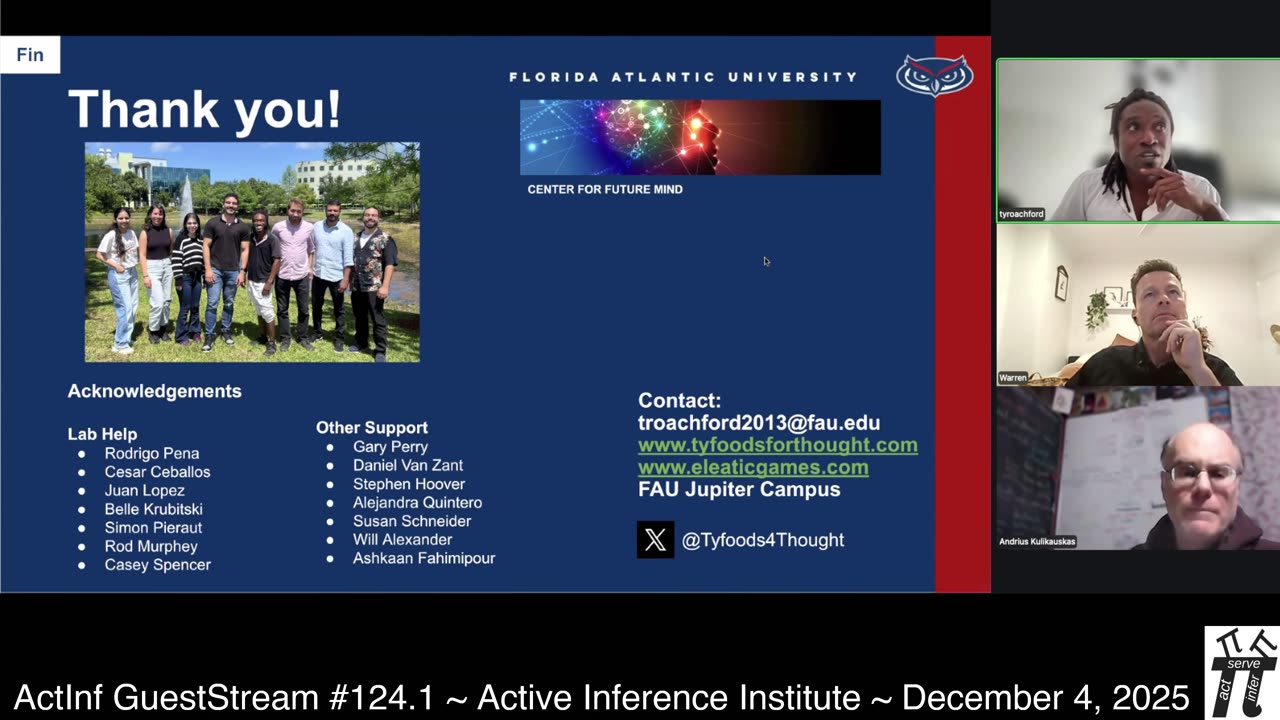 Fin

Thank you!

FLORIDA ATLANTIC UNIVERSITY

CENTER FOR FUTURE MIND

Acknowledgements

Lab Help
- Rodrigo Pena
- Cesar Ceballos
- Juan Lopez
- Belle Krubitski
- Simon Pieraut
- Rod Murphey
- Casey Spencer

Other Support
- Gary Perry
- Daniel Van Zant
- Stephen Hoover
- Alejandra Quintero
- Susan Schneider
- Will Alexander
- Ashkaan Fahimipour

Contact:
troachford2013@fau.edu
www.tyfoodsforthought.com
www.eleaticgames.com
FAU Jupiter Campus

@Tyfoods4Thought

tyroachford

Warren

Andrius Kulikauskas

ActInf GuestStream #124.1 ~ Active Inference Institute ~ December 4, 2025

serve act infer